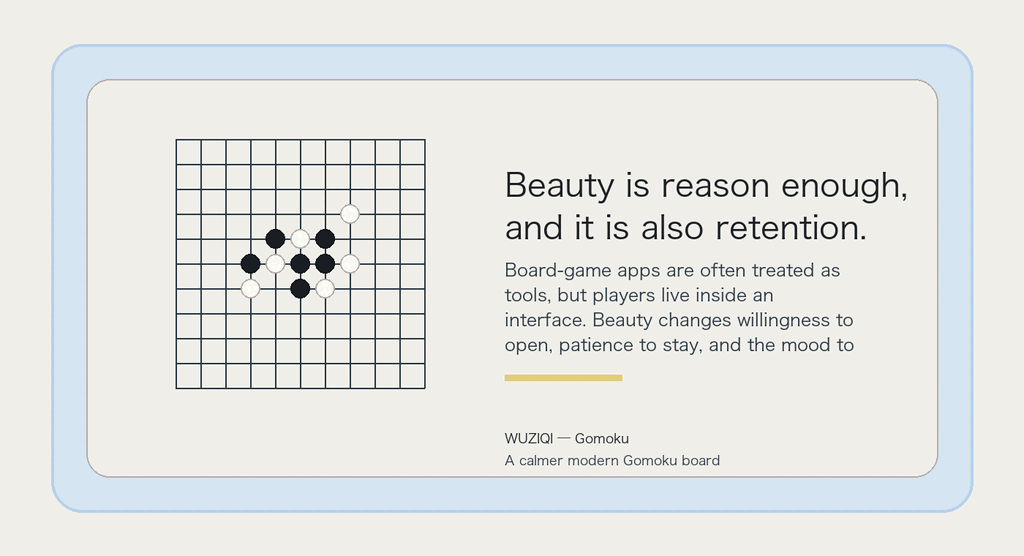 Beauty is reason enough, and it is also retention.

Board-game apps are often treated as tools, but players live inside an interface. Beauty changes willingness to open, patience to stay, and the mood to

WUZIQI — Gomoku
A calmer modern Gomoku board